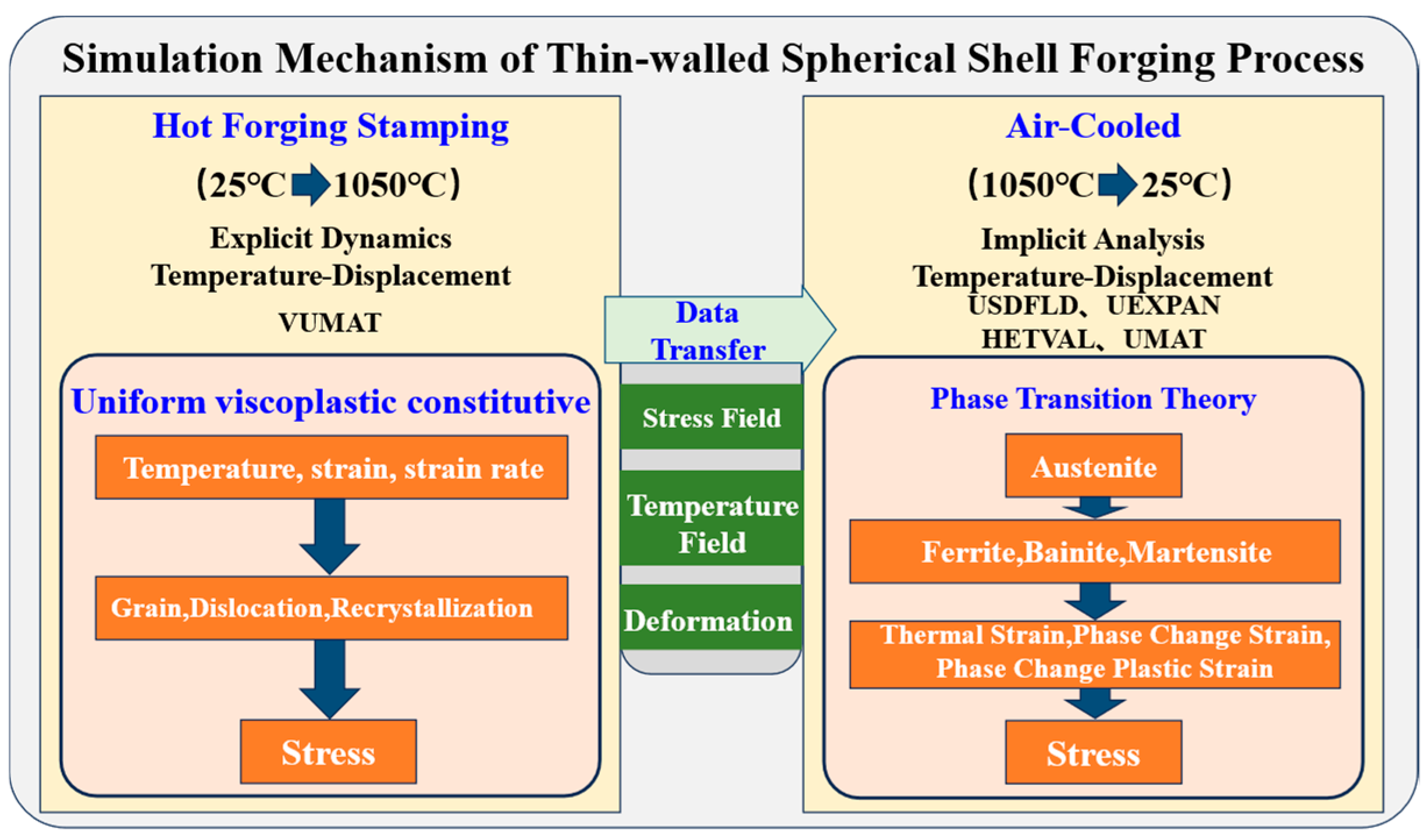 Simulation Mechanism of Thin-walled Spherical Shell Forging Process

Hot Forging Stamping

（25°C 1050°C）

Explicit Dynamics
Temperature-Displacement

VUMAT

Uniform viscoplastic constitutive

Temperature, strain, strain rate

Grain,Dislocation,Recrystallization

Stress

Data Transfer

Stress Field

Temperature Field

Deformation

Air-Cooled

（1050°C 25°C）

Implicit Analysis
Temperature-Displacement
USDFLD、UEXPAN
HETVAL、UMAT

Phase Transition Theory

Austenite

Ferrite,Bainite,Martensite

Thermal Strain,Phase Change Strain, Phase Change Plastic Strain

Stress